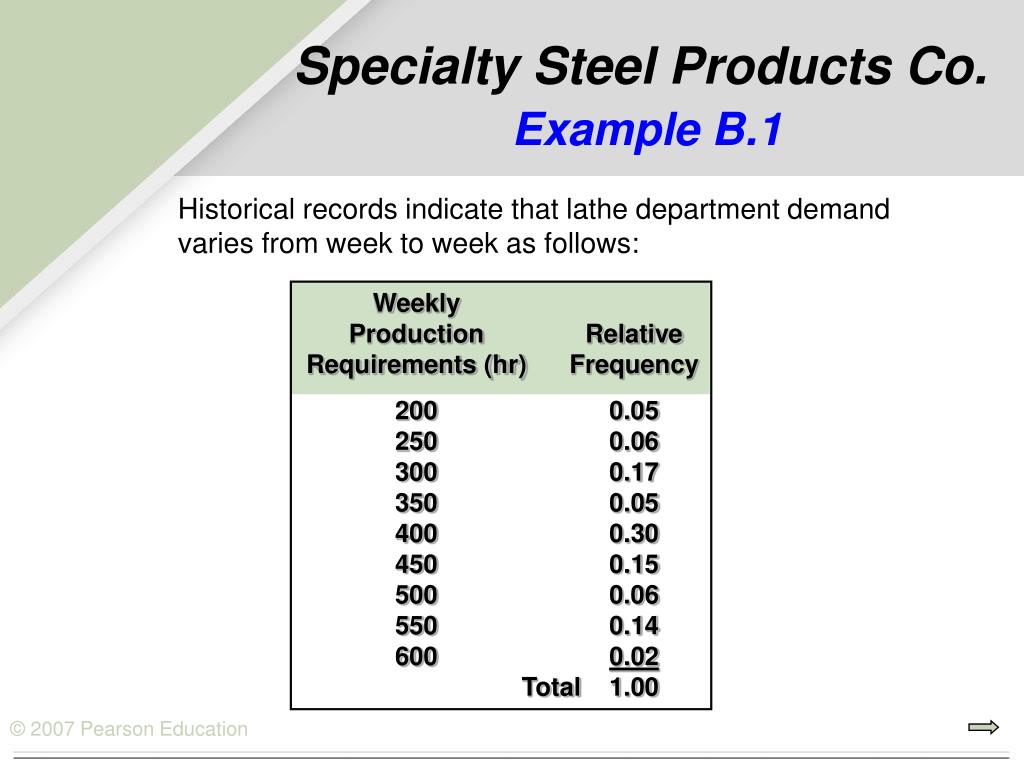 Specialty Steel Products Co.
Example B.1

Historical records indicate that lathe department demand varies from week to week as follows:

| Weekly Production Requirements (hr) | Relative Frequency |
|---|---|
| 200 | 0.05 |
| 250 | 0.06 |
| 300 | 0.17 |
| 350 | 0.05 |
| 400 | 0.30 |
| 450 | 0.15 |
| 500 | 0.06 |
| 550 | 0.14 |
| 600 | 0.02 |
| Total | 1.00 |

© 2007 Pearson Education